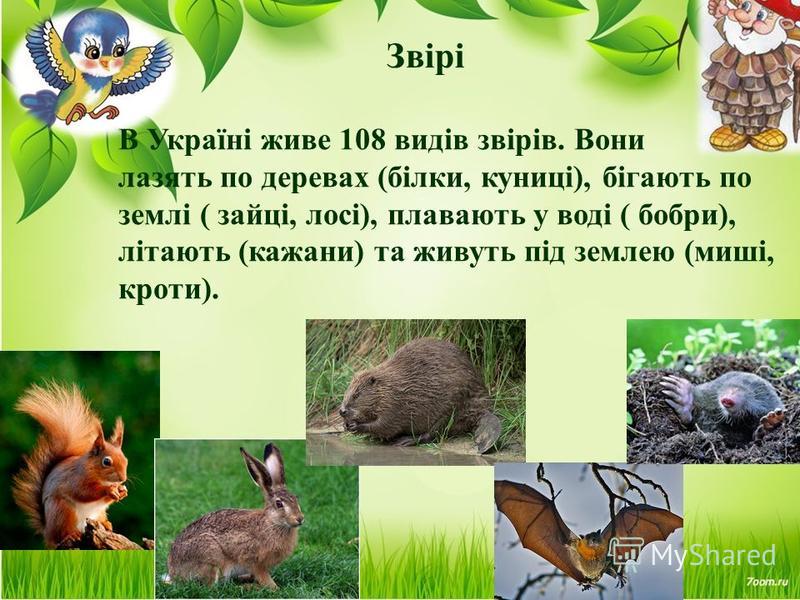 Звірі

В Україні живе 108 видів звірів. Вони лазять по деревах (білки, куниці), бігають по землі ( зайці, лосі), плавають у воді ( бобри), літають (кажани) та живуть під землею (миші, кроти).

MyShared

7oom.ru